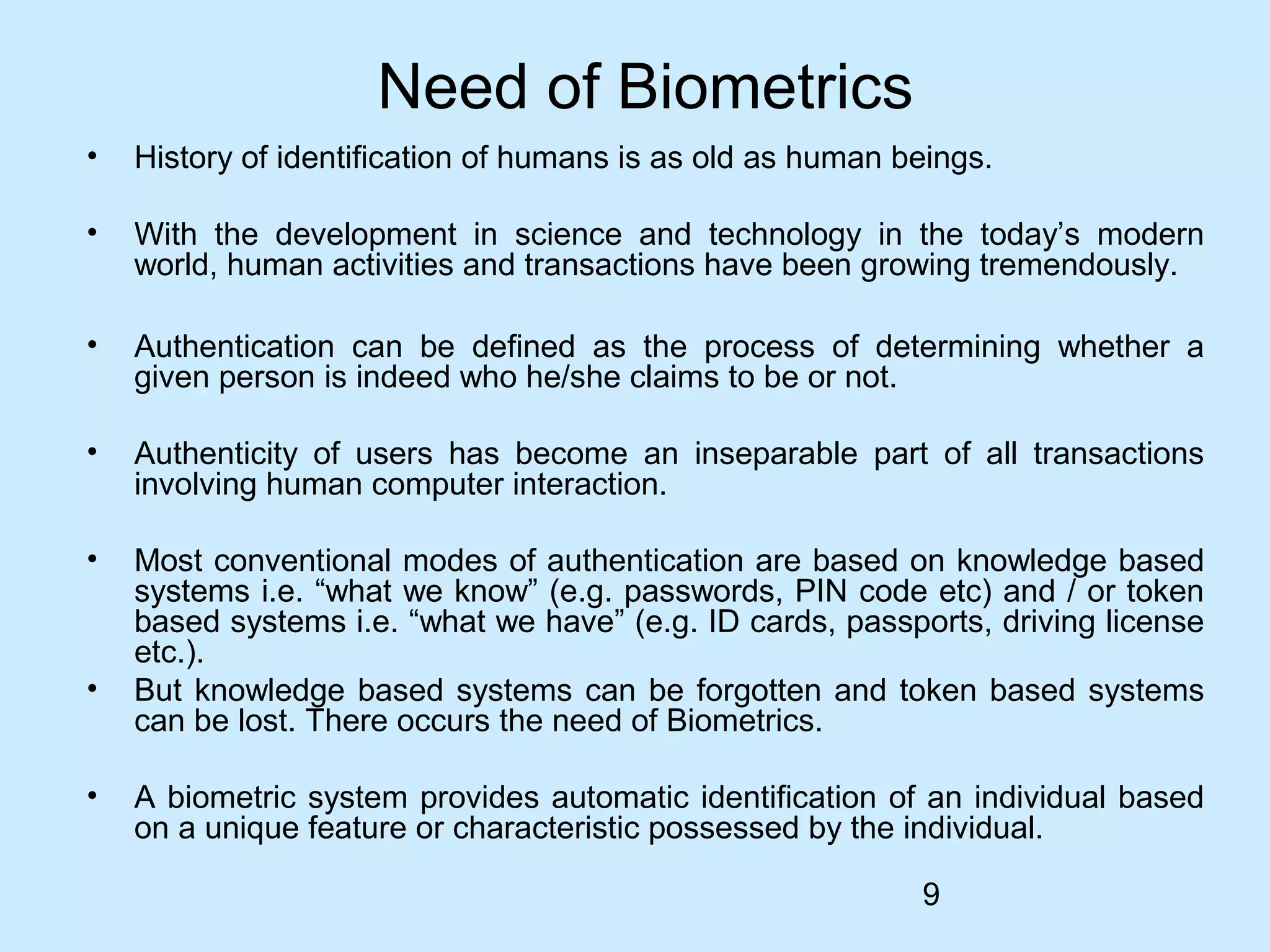 Need of Biometrics

• History of identification of humans is as old as human beings.

• With the development in science and technology in the today’s modern world, human activities and transactions have been growing tremendously.

• Authentication can be defined as the process of determining whether a given person is indeed who he/she claims to be or not.

• Authenticity of users has become an inseparable part of all transactions involving human computer interaction.

• Most conventional modes of authentication are based on knowledge based systems i.e. “what we know” (e.g. passwords, PIN code etc) and / or token based systems i.e. “what we have” (e.g. ID cards, passports, driving license etc.).
• But knowledge based systems can be forgotten and token based systems can be lost. There occurs the need of Biometrics.

• A biometric system provides automatic identification of an individual based on a unique feature or characteristic possessed by the individual.

9